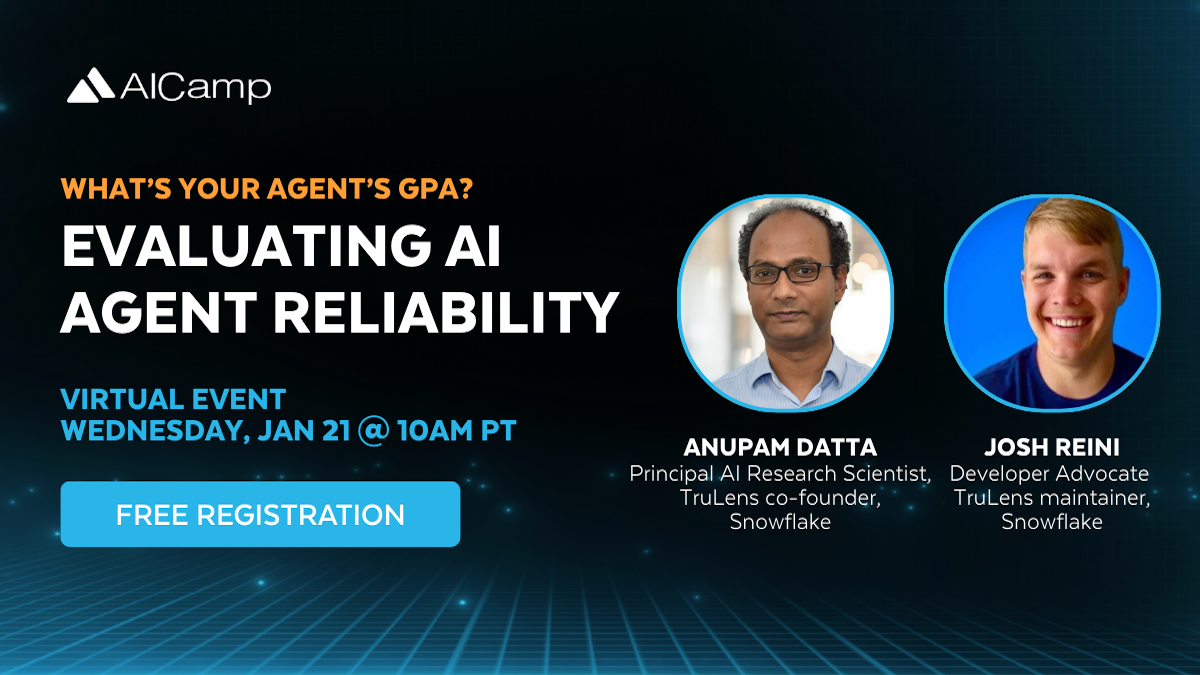 AICamp

WHAT'S YOUR AGENT'S GPA?

EVALUATING AI AGENT RELIABILITY

VIRTUAL EVENT
WEDNESDAY, JAN 21 @ 10AM PT

FREE REGISTRATION

ANUPAM DATTA
Principal AI Research Scientist, TruLens co-founder, Snowflake

JOSH REINI
Developer Advocate TruLens maintainer, Snowflake